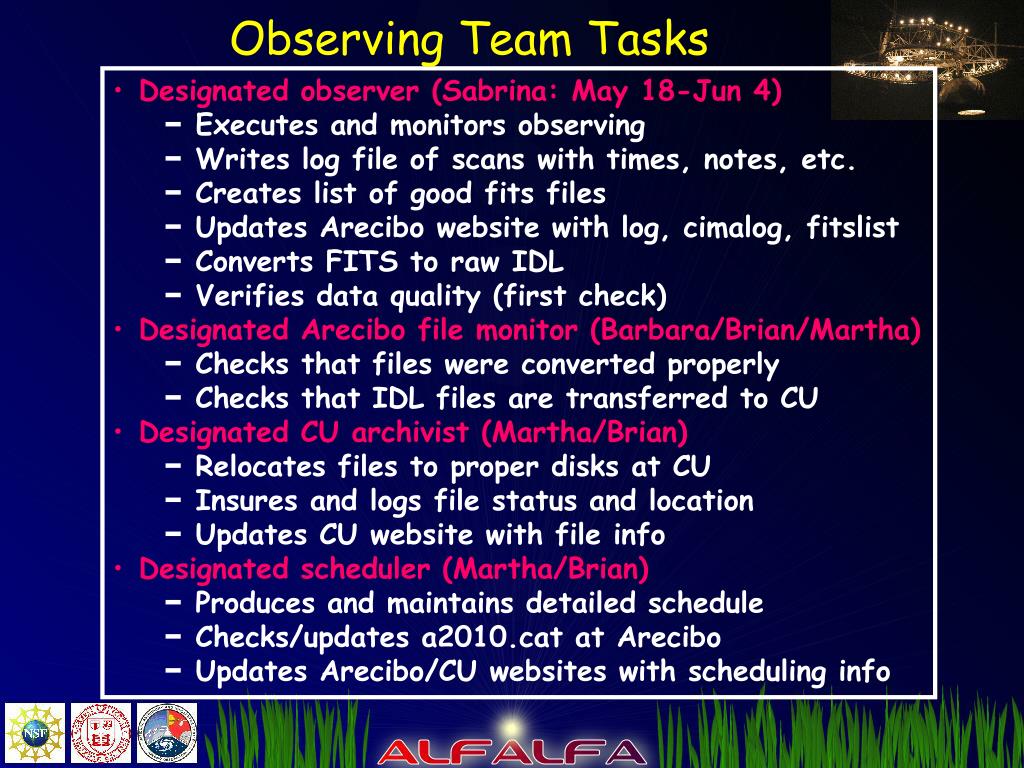 Observing Team Tasks

• Designated observer (Sabrina: May 18-Jun 4)
 – Executes and monitors observing
 – Writes log file of scans with times, notes, etc.
 – Creates list of good fits files
 – Updates Arecibo website with log, cimalog, fitslist
 – Converts FITS to raw IDL
 – Verifies data quality (first check)
• Designated Arecibo file monitor (Barbara/Brian/Martha)
 – Checks that files were converted properly
 – Checks that IDL files are transferred to CU
• Designated CU archivist (Martha/Brian)
 – Relocates files to proper disks at CU
 – Insures and logs file status and location
 – Updates CU website with file info
• Designated scheduler (Martha/Brian)
 – Produces and maintains detailed schedule
 – Checks/updates a2010.cat at Arecibo
 – Updates Arecibo/CU websites with scheduling info

NSF

ALFALFA